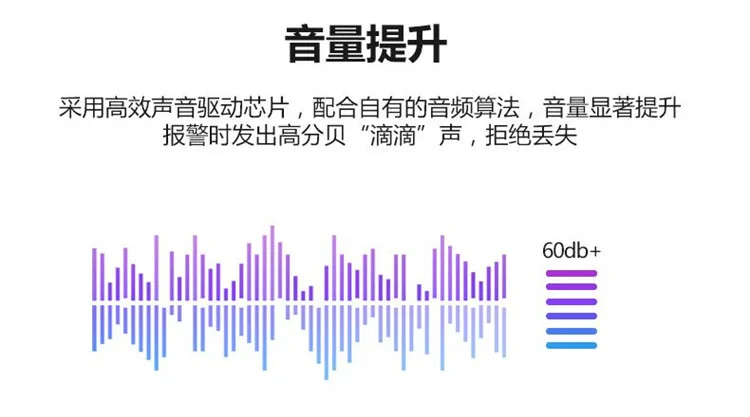 音量提升

采用高效声音驱动芯片，配合自有的音频算法，音量显著提升
报警时发出高分贝“滴滴”声，拒绝丢失

60db+